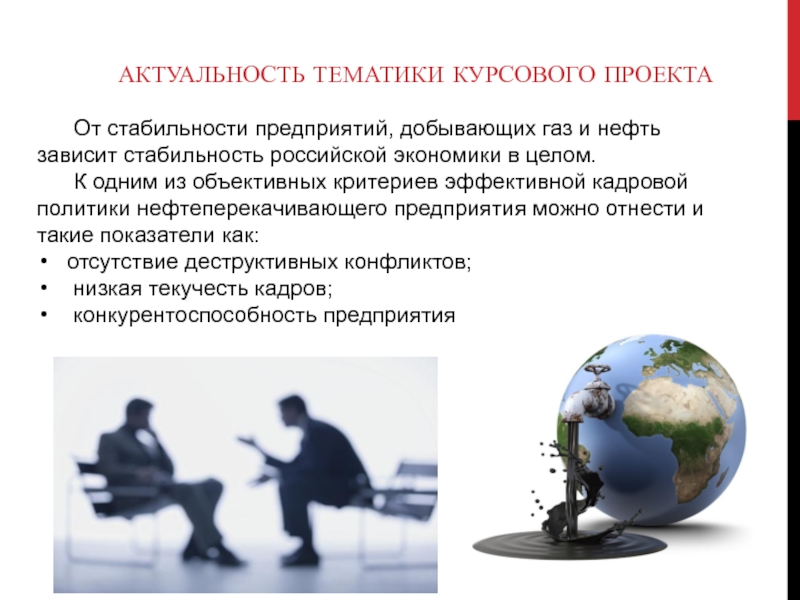 АКТУАЛЬНОСТЬ ТЕМАТИКИ КУРСОВОГО ПРОЕКТА

От стабильности предприятий, добывающих газ и нефть зависит стабильность российской экономики в целом.

К одним из объективных критериев эффективной кадровой политики нефтеперекачивающего предприятия можно отнести и такие показатели как:

• отсутствие деструктивных конфликтов;
• низкая текучесть кадров;
• конкурентоспособность предприятия